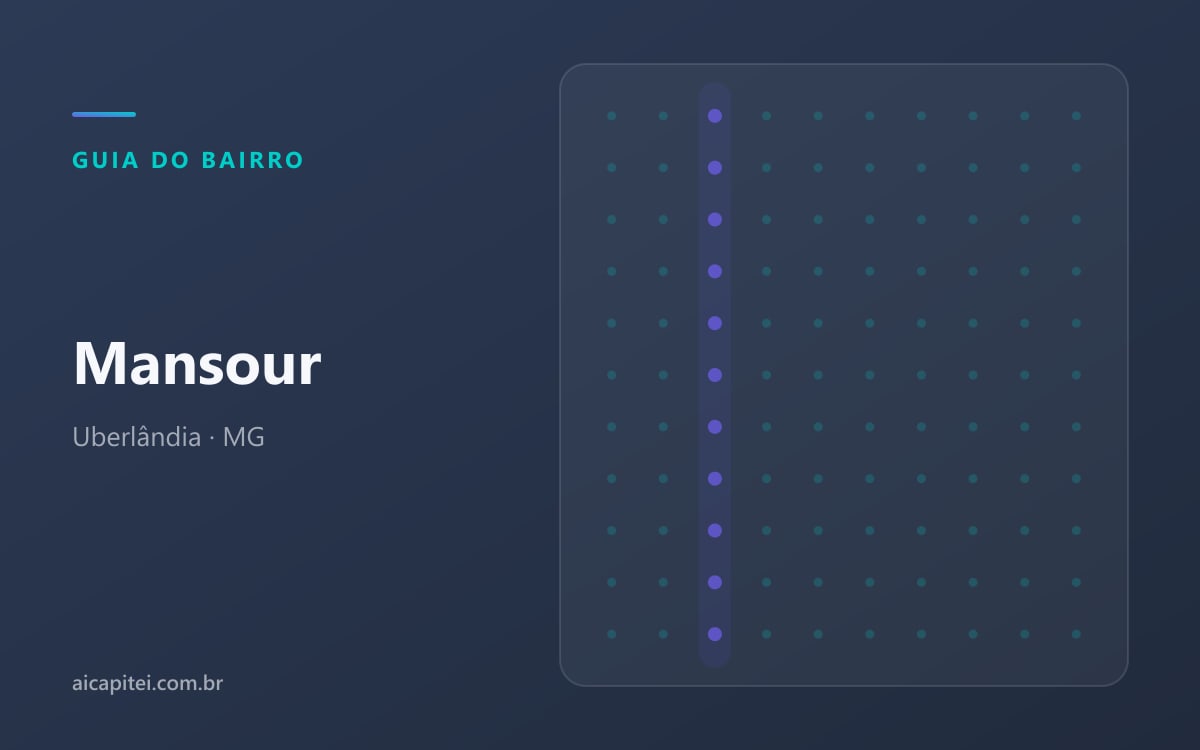 GUIA DO BAIRRO

Mansour

Uberlândia · MG

aicapitei.com.br